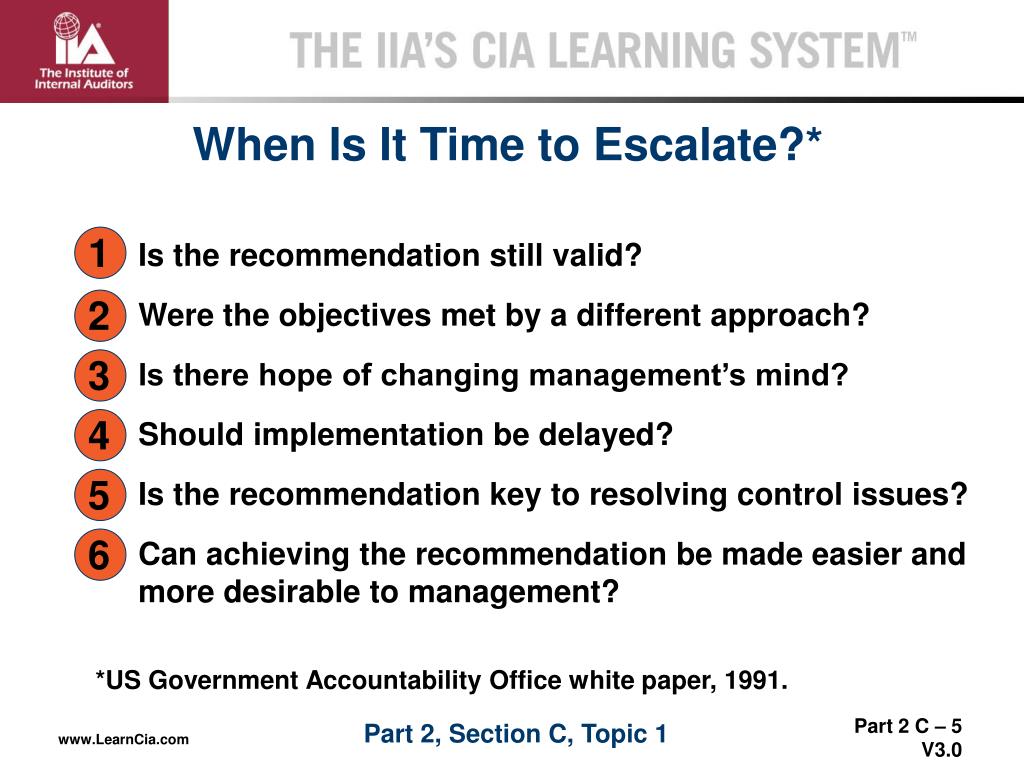 IIA
The Institute of Internal Auditors

THE IIA'S CIA LEARNING SYSTEM™

When Is It Time to Escalate?*

1 Is the recommendation still valid?

2 Were the objectives met by a different approach?

3 Is there hope of changing management's mind?

4 Should implementation be delayed?

5 Is the recommendation key to resolving control issues?

6 Can achieving the recommendation be made easier and more desirable to management?

*US Government Accountability Office white paper, 1991.

www.LearnCia.com

Part 2, Section C, Topic 1

Part 2 C – 5
V3.0